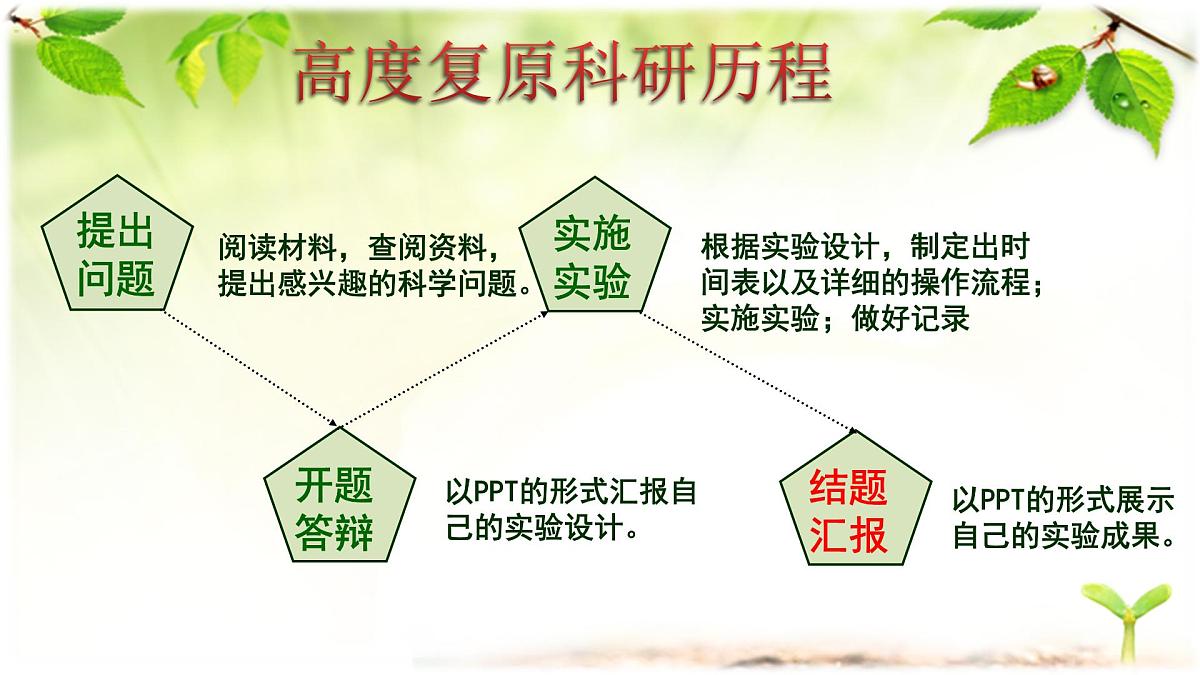 高度复原科研历程

提出问题

阅读材料，查阅资料，提出感兴趣的科学问题。

实施实验

根据实验设计，制定出时间表以及详细的操作流程；实施实验；做好记录

开题答辩

以PPT的形式汇报自己的实验设计。

结题汇报

以PPT的形式展示自己的实验成果。